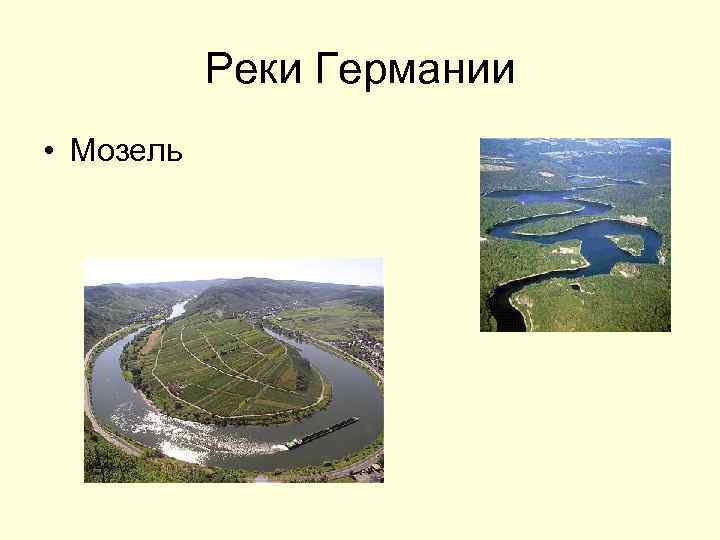 Реки Германии

• Мозель